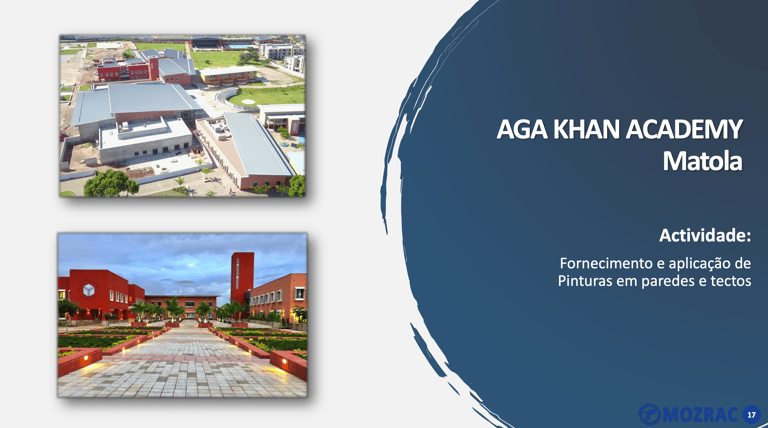 AGA KHAN ACADEMY
Matola

Actividade:

Fornecimento e aplicação de Pinturas em paredes e tectos

MOZRAC 17